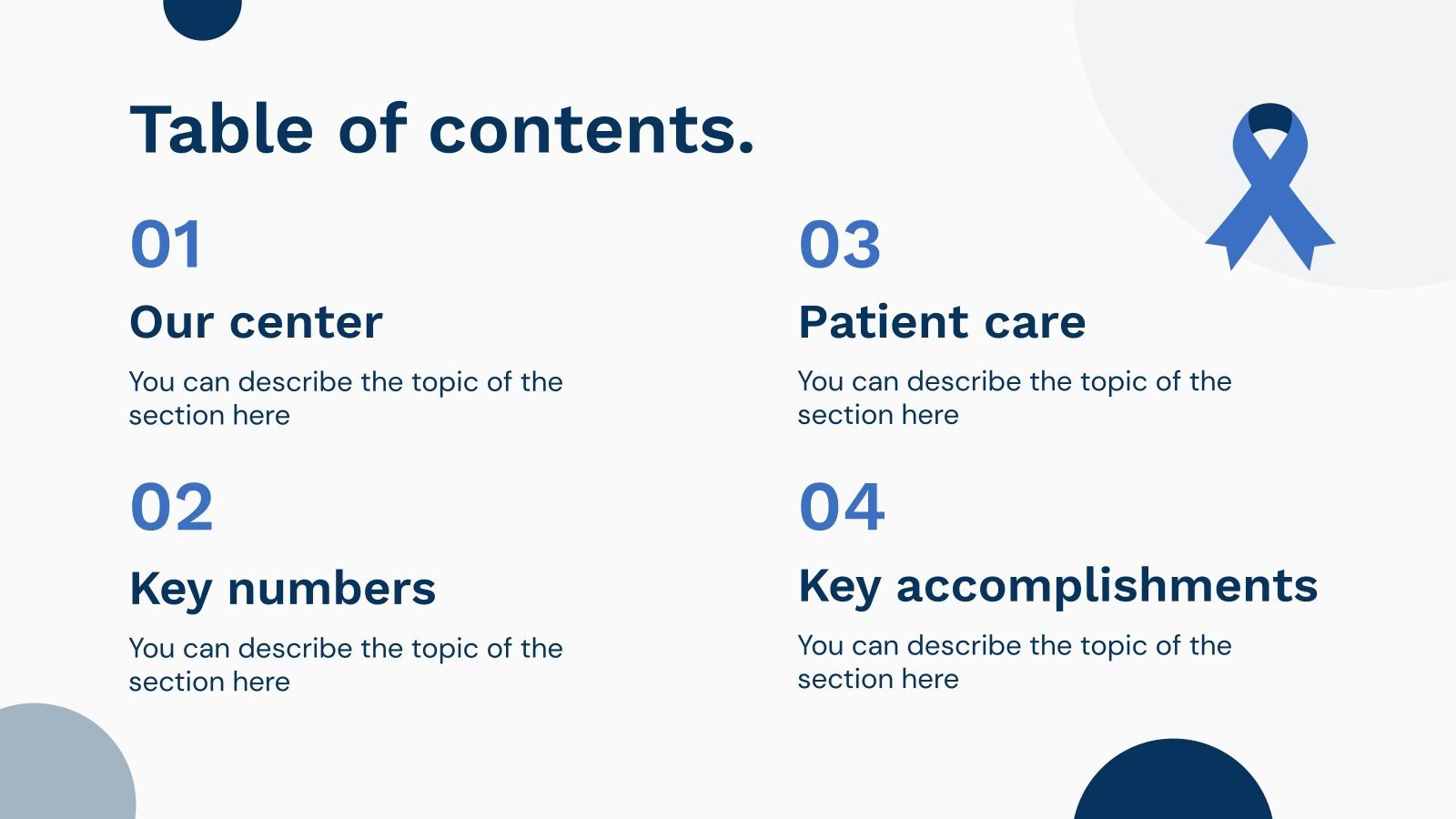 Table of contents.

01

Our center

You can describe the topic of the section here

02

Key numbers

You can describe the topic of the section here

03

Patient care

You can describe the topic of the section here

04

Key accomplishments

You can describe the topic of the section here